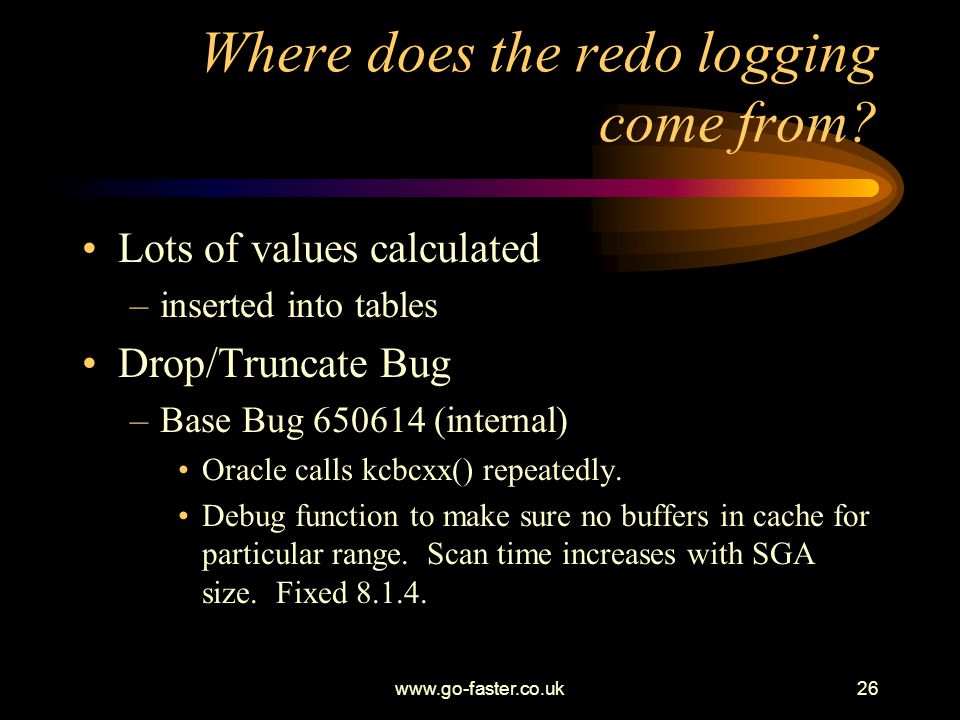 Where does the redo logging come from?

• Lots of values calculated
– inserted into tables
• Drop/Truncate Bug
– Base Bug 650614 (internal)
• Oracle calls kcbcxx() repeatedly.
• Debug function to make sure no buffers in cache for particular range. Scan time increases with SGA size. Fixed 8.1.4.

www.go-faster.co.uk

26